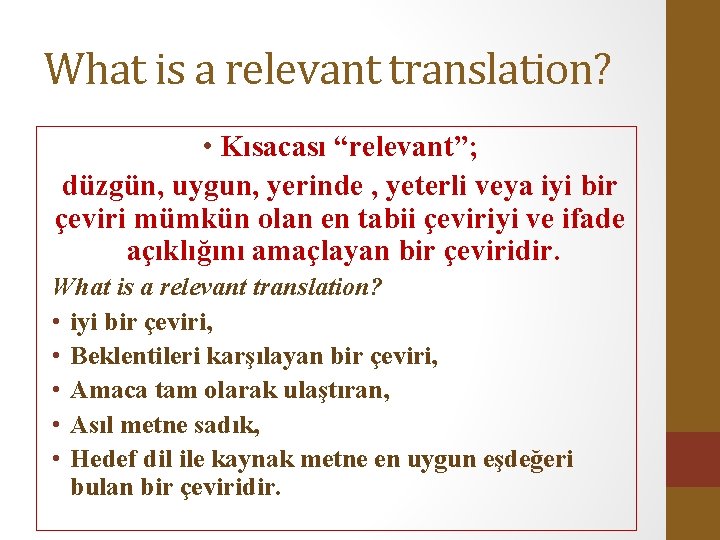 What is a relevant translation?

• Kısacası “relevant”;
düzgün, uygun, yerinde , yeterli veya iyi bir çeviri mümkün olan en tabii çeviriyi ve ifade açıklığını amaçlayan bir çeviridir.

What is a relevant translation?

• iyi bir çeviri,
• Beklentileri karşılayan bir çeviri,
• Amaca tam olarak ulaştıran,
• Asıl metne sadık,
• Hedef dil ile kaynak metne en uygun eşdeğeri bulan bir çeviridir.